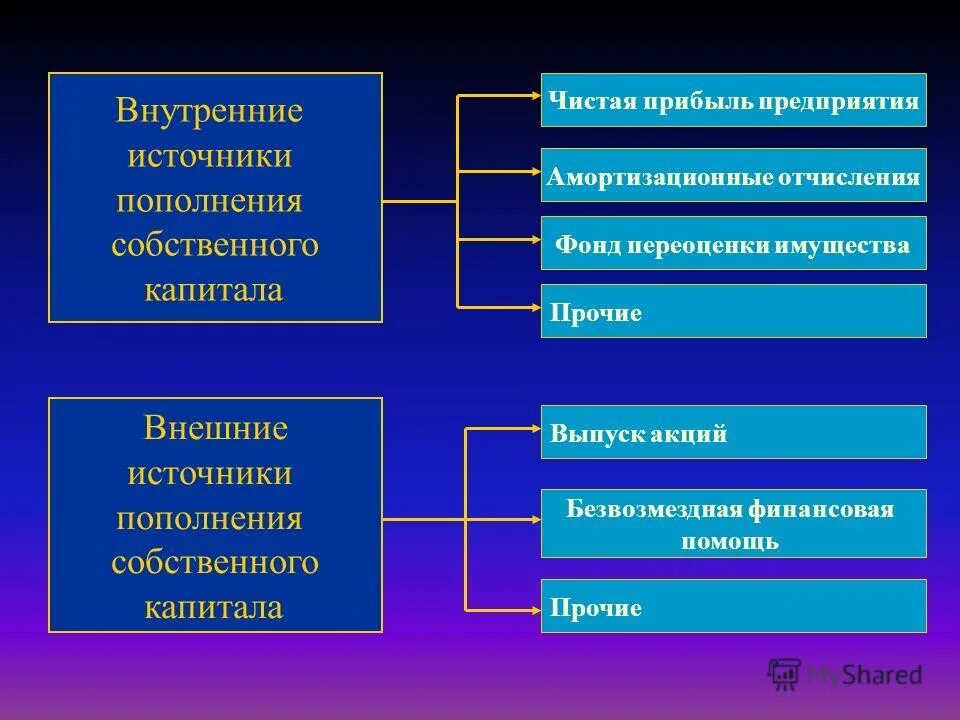 Внутренние источники пополнения собственного капитала

Чистая прибыль предприятия

Амортизационные отчисления

Фонд переоценки имущества

Прочие

Внешние источники пополнения собственного капитала

Выпуск акций

Безвозмездная финансовая помощь

Прочие

MyShared